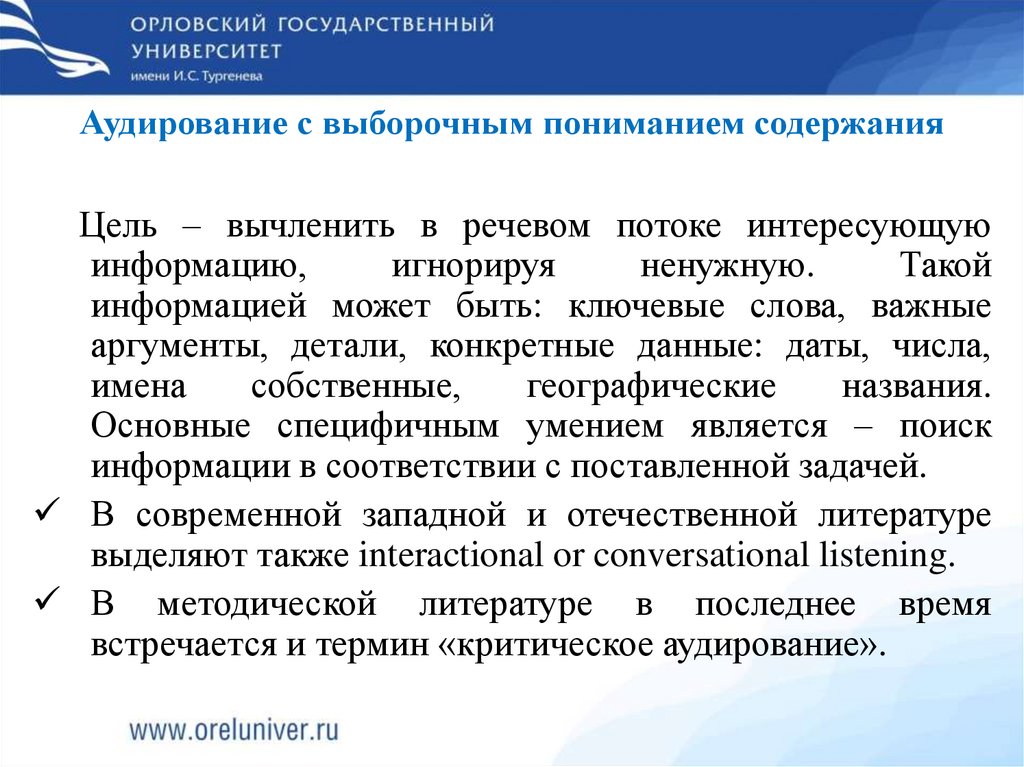 ОРЛОВСКИЙ ГОСУДАРСТВЕННЫЙ УНИВЕРСИТЕТ
имени И.С. Тургенева

Аудирование с выборочным пониманием содержания

Цель – вычленить в речевом потоке интересующую информацию, игнорируя ненужную. Такой информацией может быть: ключевые слова, важные аргументы, детали, конкретные данные: даты, числа, имена собственные, географические названия. Основные специфичным умением является – поиск информации в соответствии с поставленной задачей.

✓ В современной западной и отечественной литературе выделяют также interactional or conversational listening.

✓ В методической литературе в последнее время встречается и термин «критическое аудирование».

www.oreluniver.ru